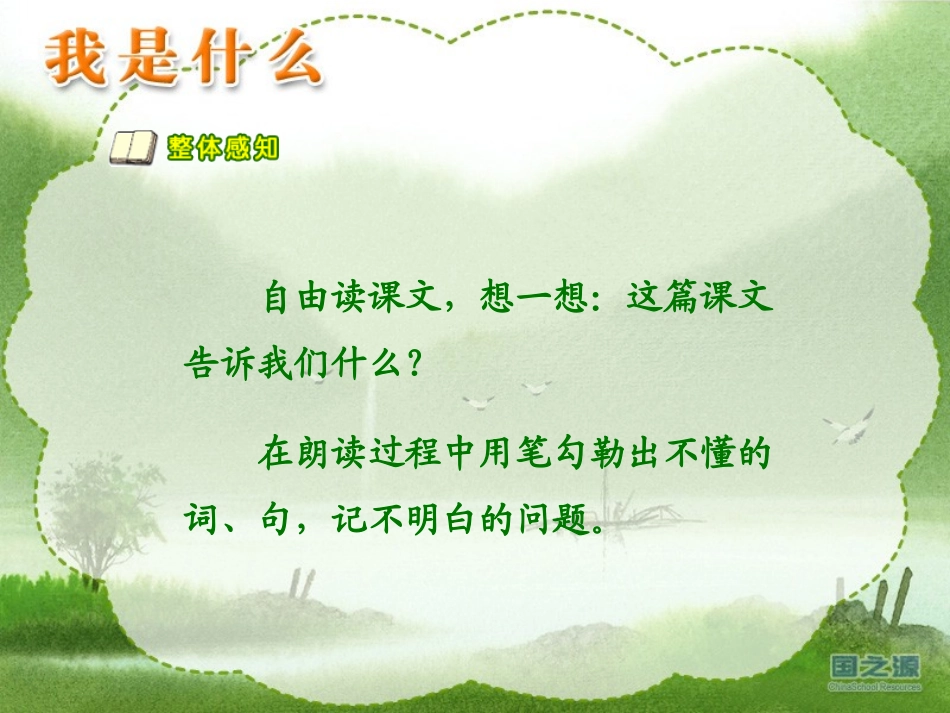 我是什么

整体感知

自由读课文，想一想：这篇课文告诉我们什么？

在朗读过程中用笔勾勒出不懂的词、句，记不明白的问题。

国之源
ChinaSchool Resources